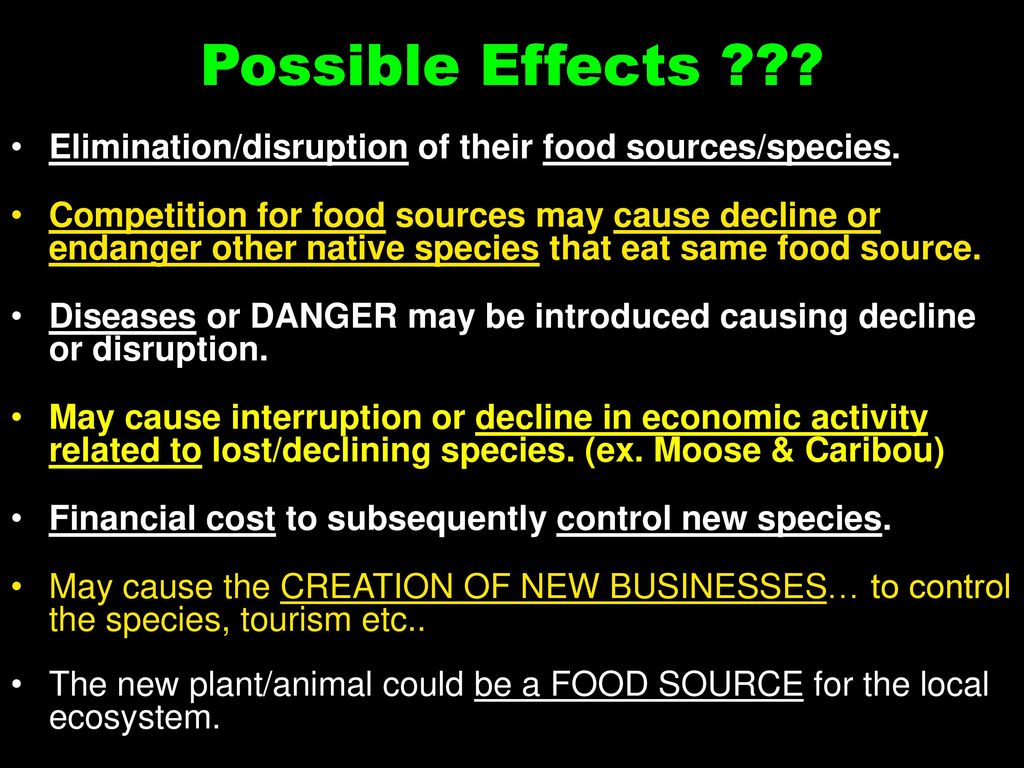 Possible Effects ???

• Elimination/disruption of their food sources/species.

• Competition for food sources may cause decline or endanger other native species that eat same food source.

• Diseases or DANGER may be introduced causing decline or disruption.

• May cause interruption or decline in economic activity related to lost/declining species. (ex. Moose & Caribou)

• Financial cost to subsequently control new species.

• May cause the CREATION OF NEW BUSINESSES… to control the species, tourism etc..

• The new plant/animal could be a FOOD SOURCE for the local ecosystem.